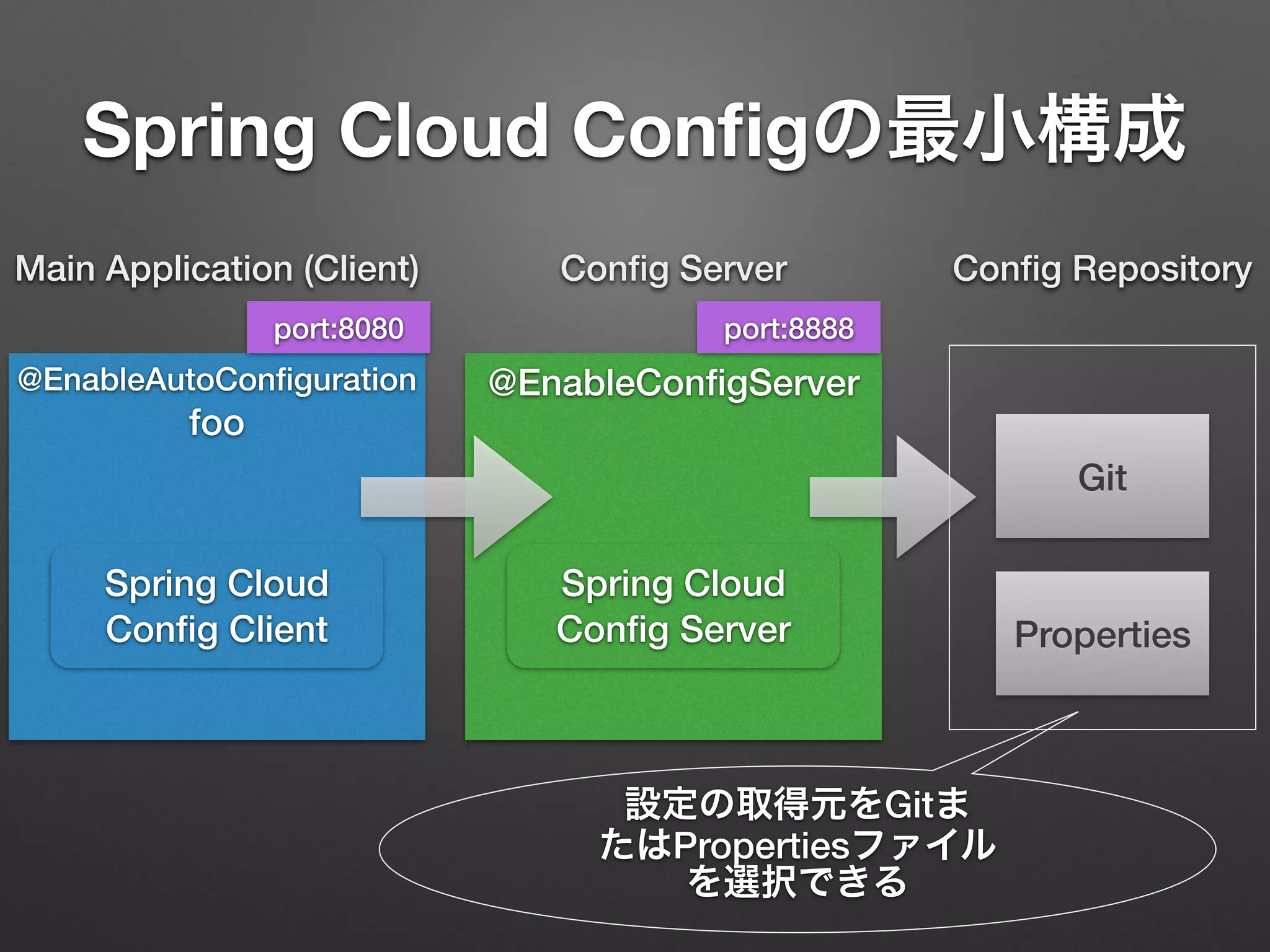 Spring Cloud Configの最小構成

Main Application (Client)

port:8080

@EnableAutoConfiguration
foo

Spring Cloud
Config Client

Config Server

port:8888

@EnableConfigServer

Spring Cloud
Config Server

Config Repository

Git

Properties

設定の取得元をGitまたはPropertiesファイルを選択できる